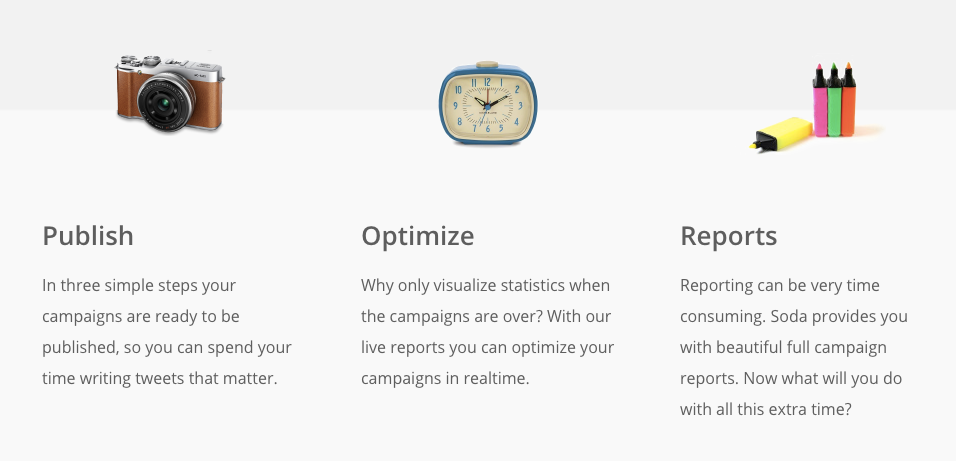 Publish

In three simple steps your campaigns are ready to be published, so you can spend your time writing tweets that matter.

Optimize

Why only visualize statistics when the campaigns are over? With our live reports you can optimize your campaigns in realtime.

Reports

Reporting can be very time consuming. Soda provides you with beautiful full campaign reports. Now what will you do with all this extra time?